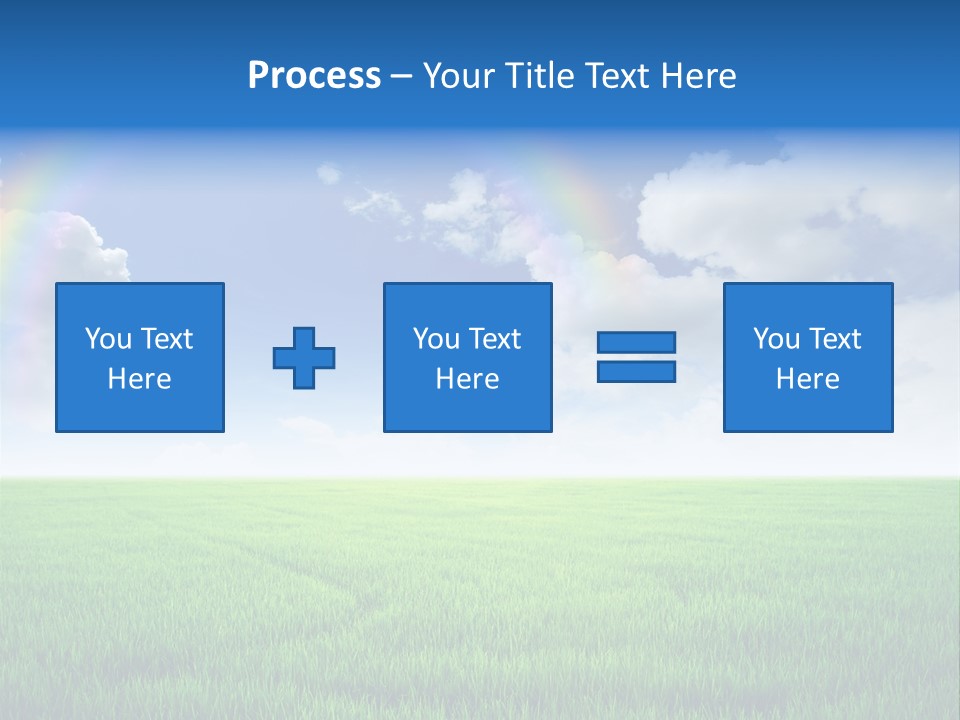 Process – Your Title Text Here

You Text Here

You Text Here

You Text Here